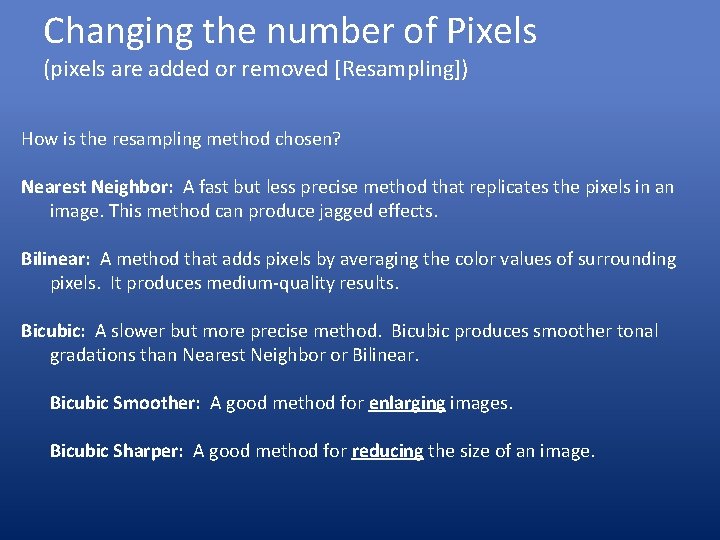 Changing the number of Pixels
(pixels are added or removed [Resampling])

How is the resampling method chosen?

Nearest Neighbor: A fast but less precise method that replicates the pixels in an image. This method can produce jagged effects.

Bilinear: A method that adds pixels by averaging the color values of surrounding pixels. It produces medium-quality results.

Bicubic: A slower but more precise method. Bicubic produces smoother tonal gradations than Nearest Neighbor or Bilinear.

Bicubic Smoother: A good method for enlarging images.

Bicubic Sharper: A good method for reducing the size of an image.